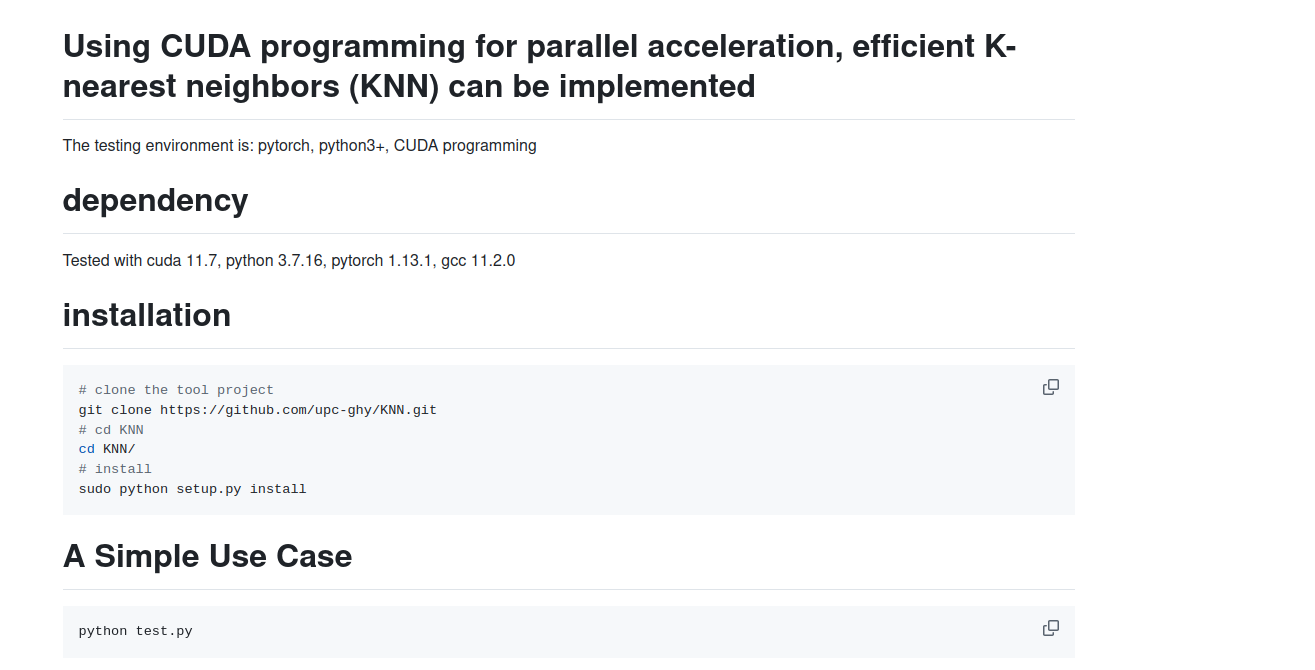 Using CUDA programming for parallel acceleration, efficient K-nearest neighbors (KNN) can be implemented

The testing environment is: pytorch, python3+, CUDA programming

dependency

Tested with cuda 11.7, python 3.7.16, pytorch 1.13.1, gcc 11.2.0

installation

# clone the tool project
git clone https://github.com/upc-ghy/KNN.git
# cd KNN
cd KNN/
# install
sudo python setup.py install

A Simple Use Case

python test.py